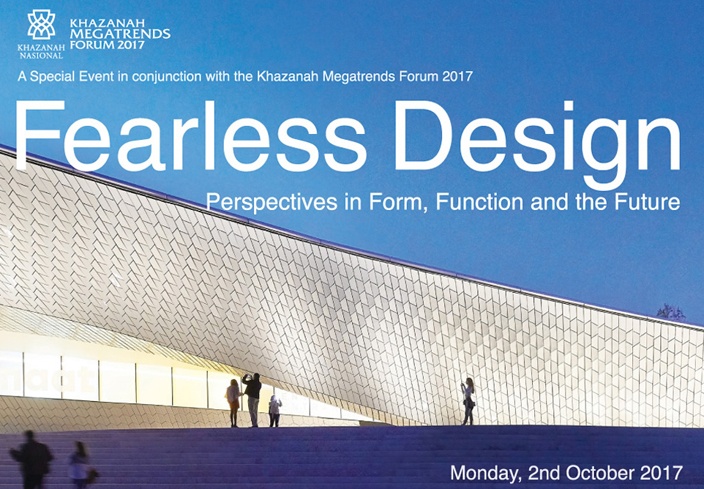 KHAZANAH NASIONAL

KHAZANAH MEGATRENDS FORUM 2017

A Special Event in conjunction with the Khazanah Megatrends Forum 2017

Fearless Design

Perspectives in Form, Function and the Future

maat

Monday, 2nd October 2017